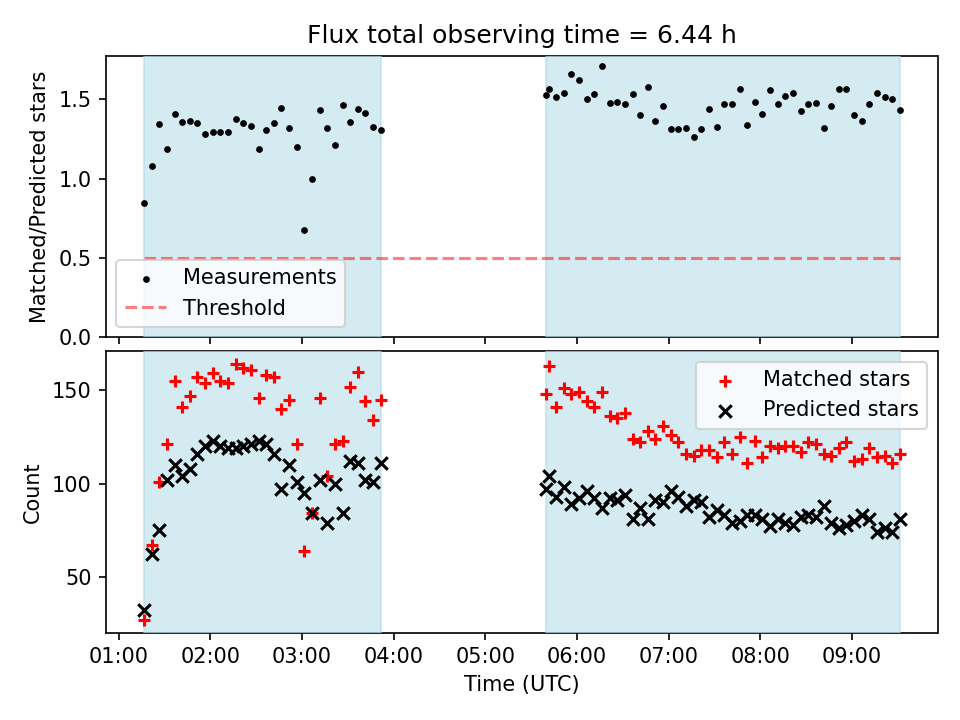 Flux total observing time = 6.44 h

Matched/Predicted stars

1.5
1.0
0.5
0.0

Measurements
Threshold

Count

150
100
50

Matched stars
Predicted stars

01:00 02:00 03:00 04:00 05:00 06:00 07:00 08:00 09:00

Time (UTC)